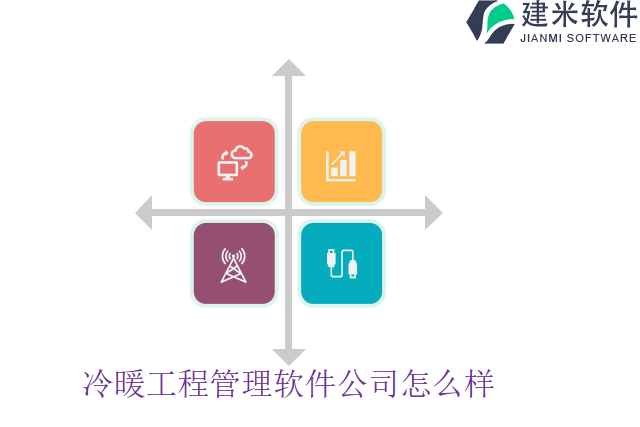 建米软件
JIANMI SOFTWARE

冷暖工程管理软件公司怎么样